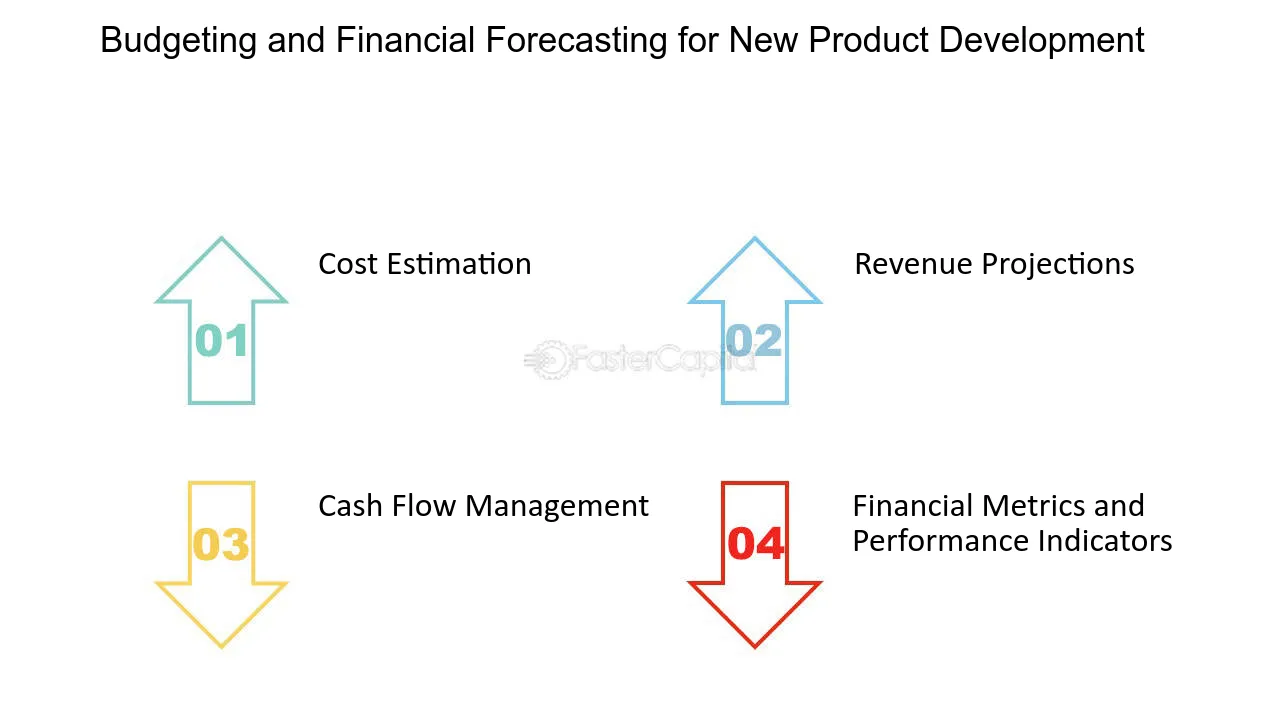 Budgeting and Financial Forecasting for New Product Development

01

Cost Estimation

02

Revenue Projections

03

Cash Flow Management

04

Financial Metrics and Performance Indicators

FasterCapital